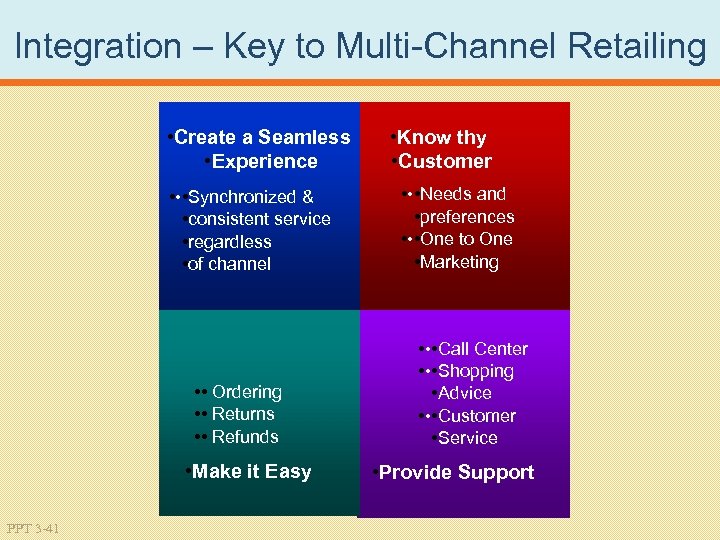 Integration – Key to Multi-Channel Retailing

•Create a Seamless •Experience

• •Synchronized & •consistent service •regardless •of channel

•Know thy •Customer

• •Needs and •preferences
• •One to One •Marketing

•• Ordering
•• Returns
•• Refunds

•Make it Easy

• •Call Center
• •Shopping •Advice
• •Customer •Service

•Provide Support

PPT 3-41